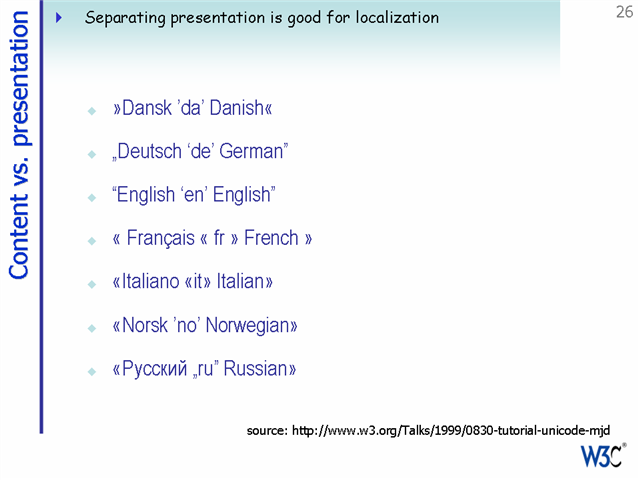 Content vs. presentation

Separating presentation is good for localization

26

»Dansk ’da’ Danish«

„Deutsch ‘de’ German”

“English ‘en’ English”

« Français « fr » French »

«Italiano «it» Italian»

«Norsk ’no’ Norwegian»

«Русский „ru” Russian»

source: http://www.w3.org/Talks/1999/0830-tutorial-unicode-mjd

W3C®